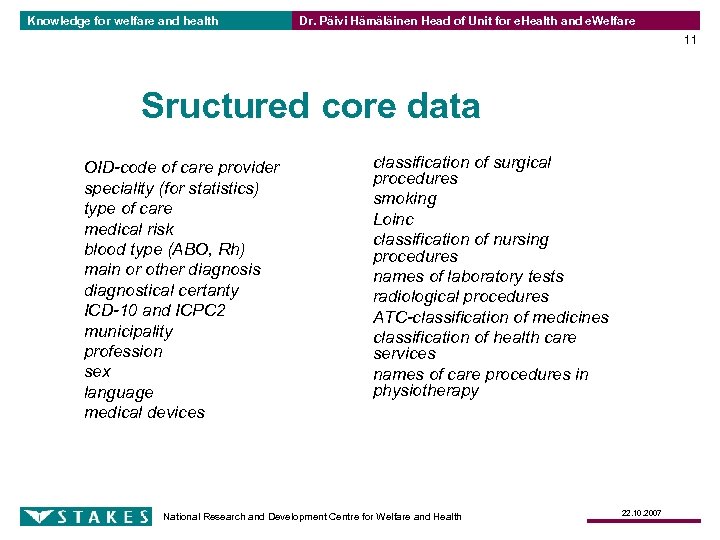 Knowledge for welfare and health

Dr. Päivi Hämäläinen Head of Unit for eHealth and eWelfare

11

Sructured core data

OID-code of care provider
speciality (for statistics)
type of care
medical risk
blood type (ABO, Rh)
main or other diagnosis
diagnostical certanty
ICD-10 and ICPC2
municipality
profession
sex
language
medical devices

classification of surgical procedures
smoking
Loinc
classification of nursing procedures
names of laboratory tests
radiological procedures
ATC-classification of medicines
classification of health care services
names of care procedures in physiotherapy

STAKES

National Research and Development Centre for Welfare and Health

22.10.2007